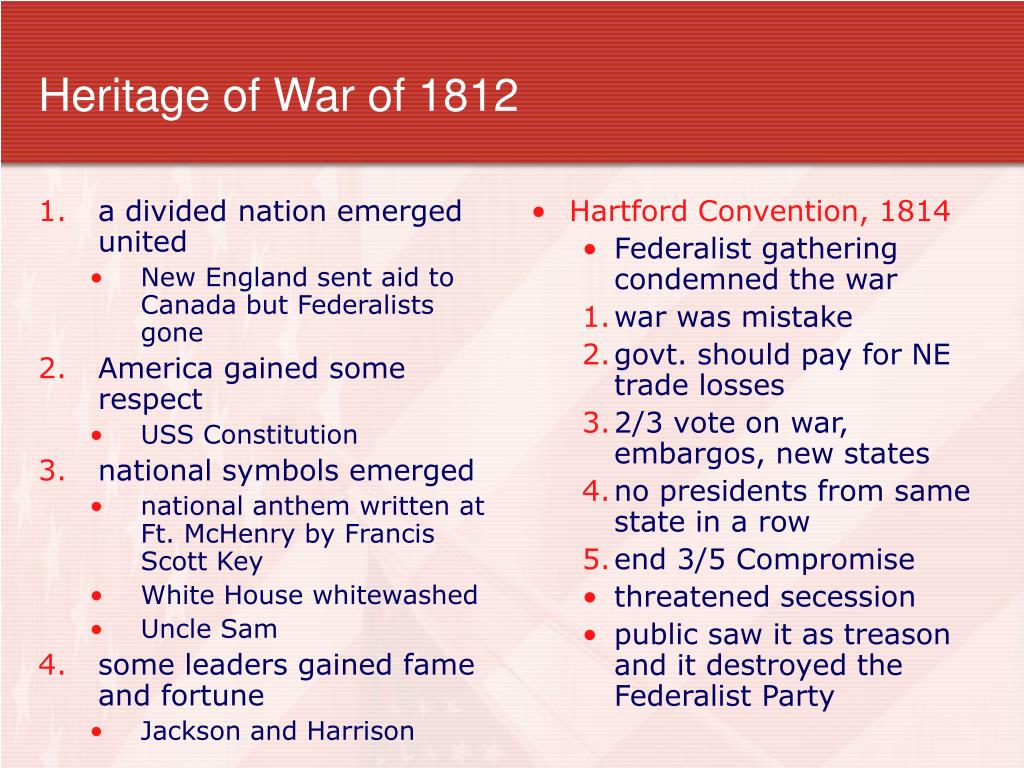 Heritage of War of 1812

1. a divided nation emerged united
 • New England sent aid to Canada but Federalists gone
2. America gained some respect
 • USS Constitution
3. national symbols emerged
 • national anthem written at Ft. McHenry by Francis Scott Key
 • White House whitewashed
 • Uncle Sam
4. some leaders gained fame and fortune
 • Jackson and Harrison

• Hartford Convention, 1814
 • Federalist gathering condemned the war
 1. war was mistake
 2. govt. should pay for NE trade losses
 3. 2/3 vote on war, embargos, new states
 4. no presidents from same state in a row
 5. end 3/5 Compromise
 • threatened secession
 • public saw it as treason and it destroyed the Federalist Party